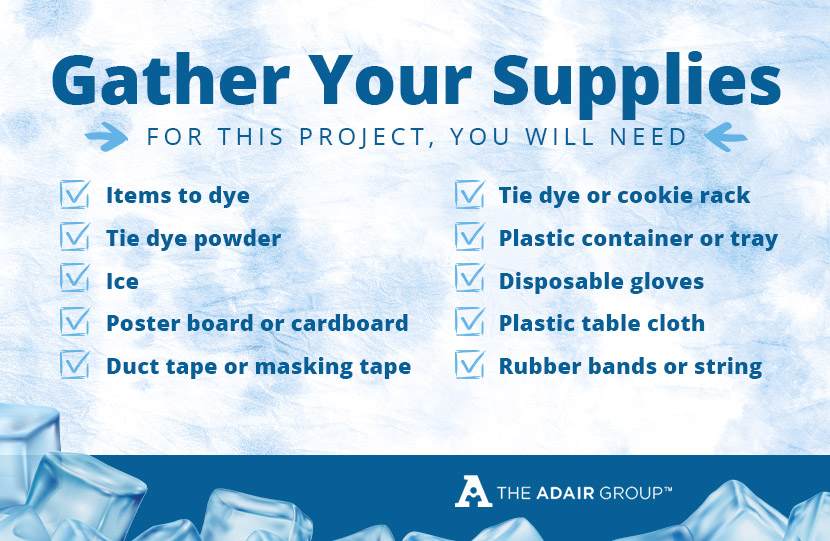 Gather Your Supplies

FOR THIS PROJECT, YOU WILL NEED

Items to dye
Tie dye powder
Ice
Poster board or cardboard
Duct tape or masking tape

Tie dye or cookie rack
Plastic container or tray
Disposable gloves
Plastic table cloth
Rubber bands or string

THE ADAIR GROUP™